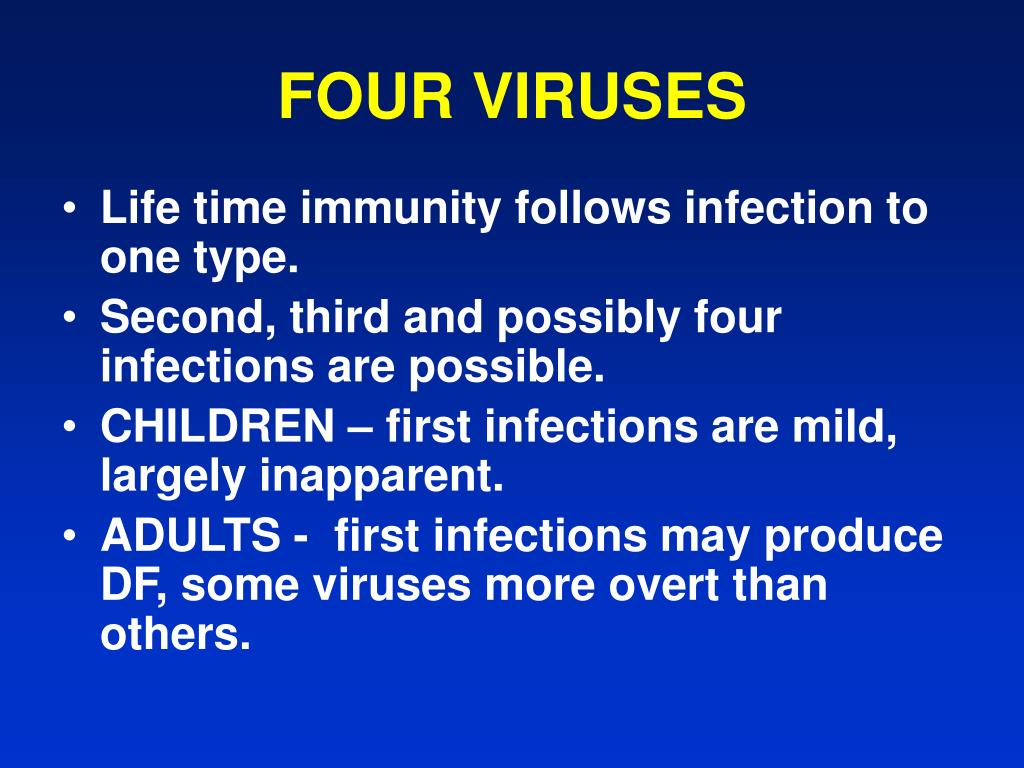 FOUR VIRUSES

• Life time immunity follows infection to one type.
• Second, third and possibly four infections are possible.
• CHILDREN – first infections are mild, largely inapparent.
• ADULTS - first infections may produce DF, some viruses more overt than others.